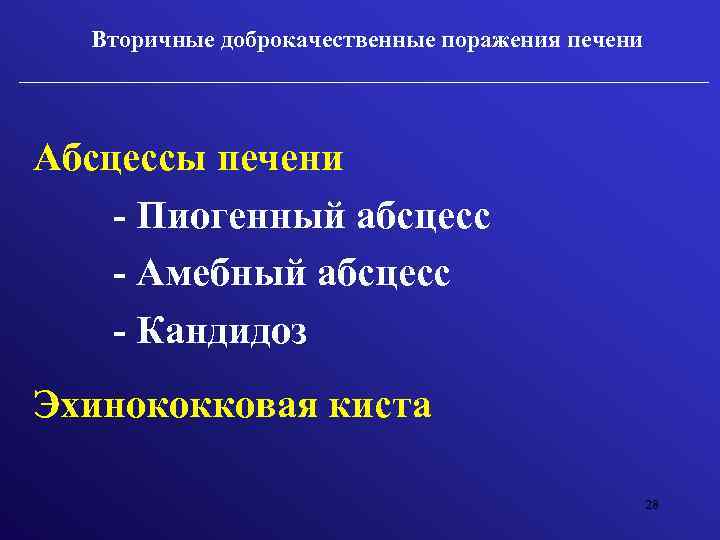 Вторичные доброкачественные поражения печени

Абсцессы печени

- Пиогенный абсцесс

- Амебный абсцесс

- Кандидоз

Эхинококковая киста

28